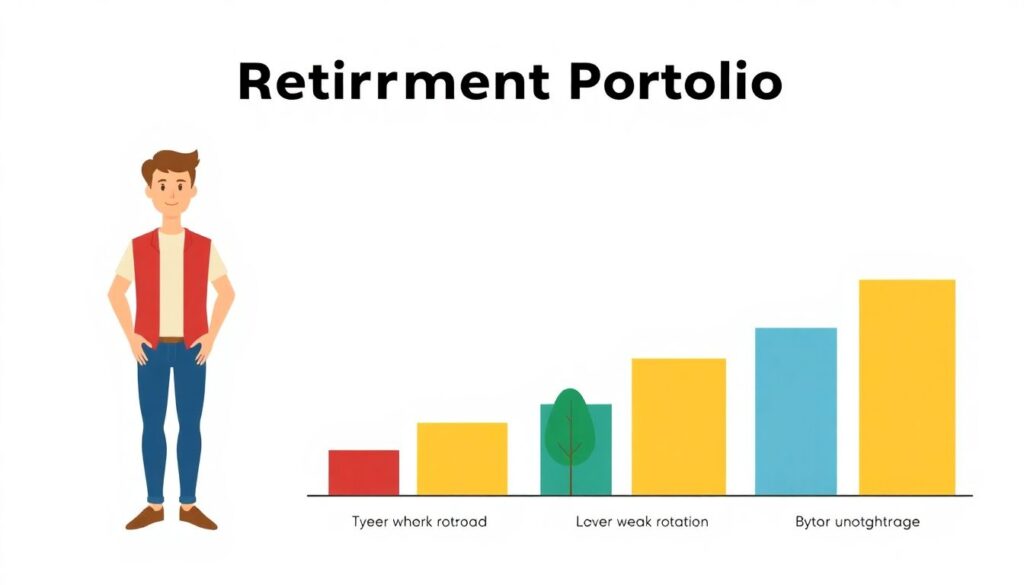 Retirrment Portolio

Tyeer whork rotroad

Lover weak rotation

Bytor unotghtrage